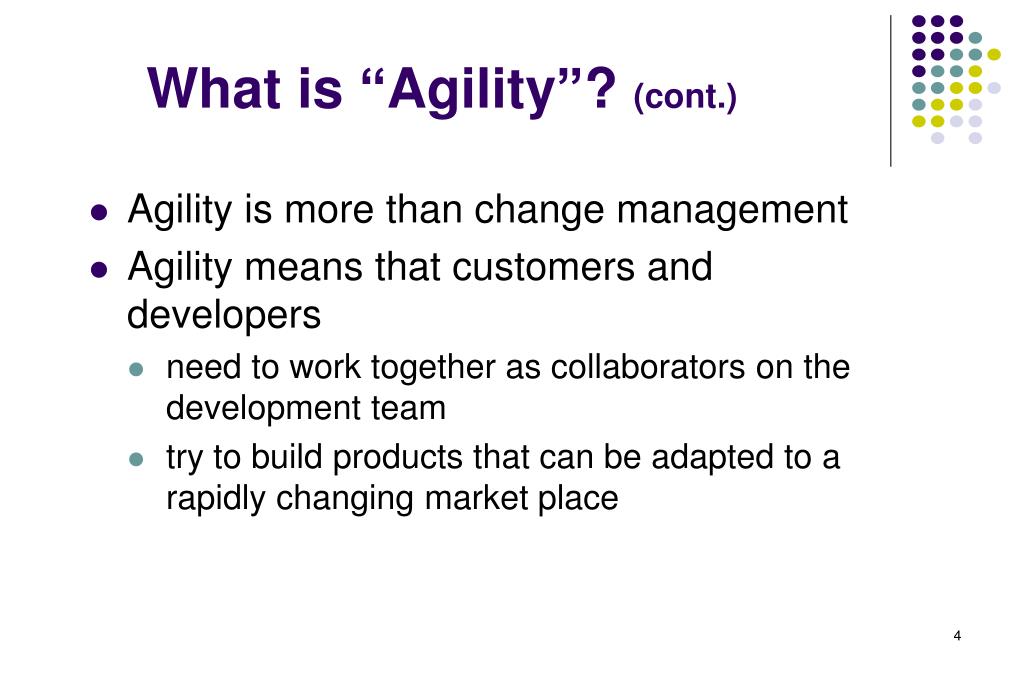 What is “Agility”? (cont.)

- Agility is more than change management
- Agility means that customers and developers
  - need to work together as collaborators on the development team
  - try to build products that can be adapted to a rapidly changing market place

4